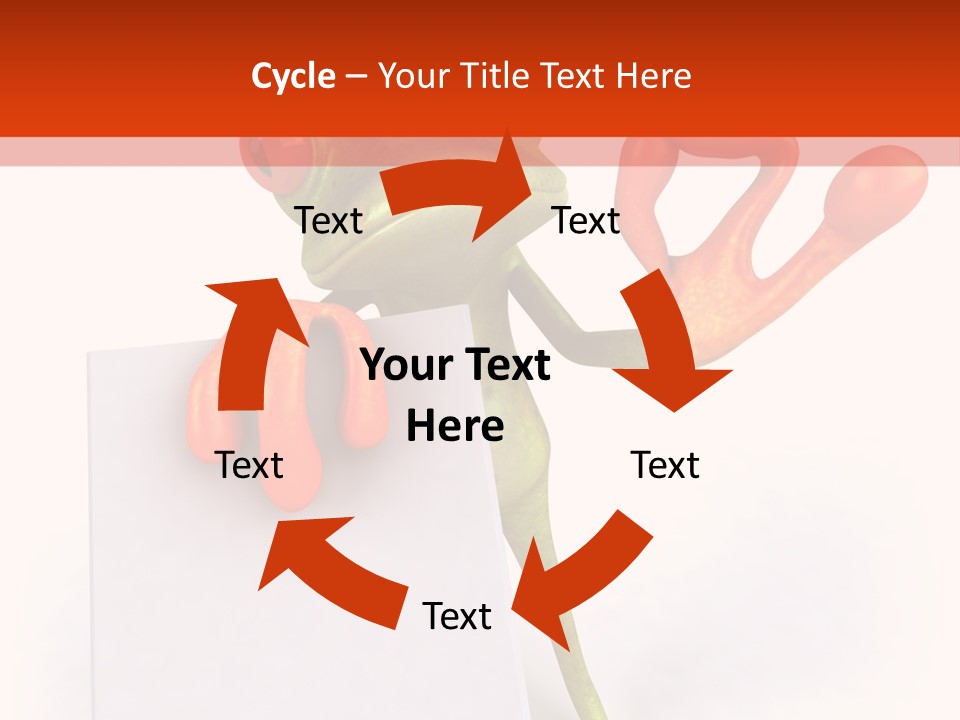 Cycle – Your Title Text Here

Text

Text

Your Text Here

Text

Text

Text